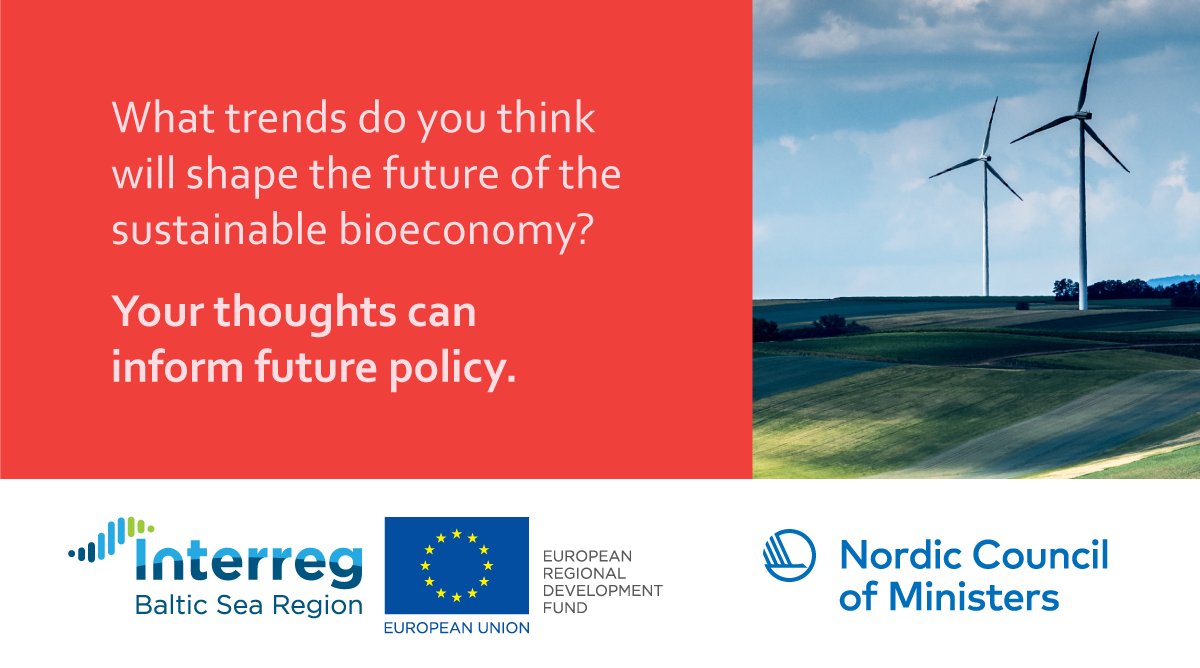 What trends do you think will shape the future of the sustainable bioeconomy?

Your thoughts can inform future policy.

Interreg
Baltic Sea Region

EUROPEAN UNION

EUROPEAN REGIONAL DEVELOPMENT FUND

Nordic Council of Ministers